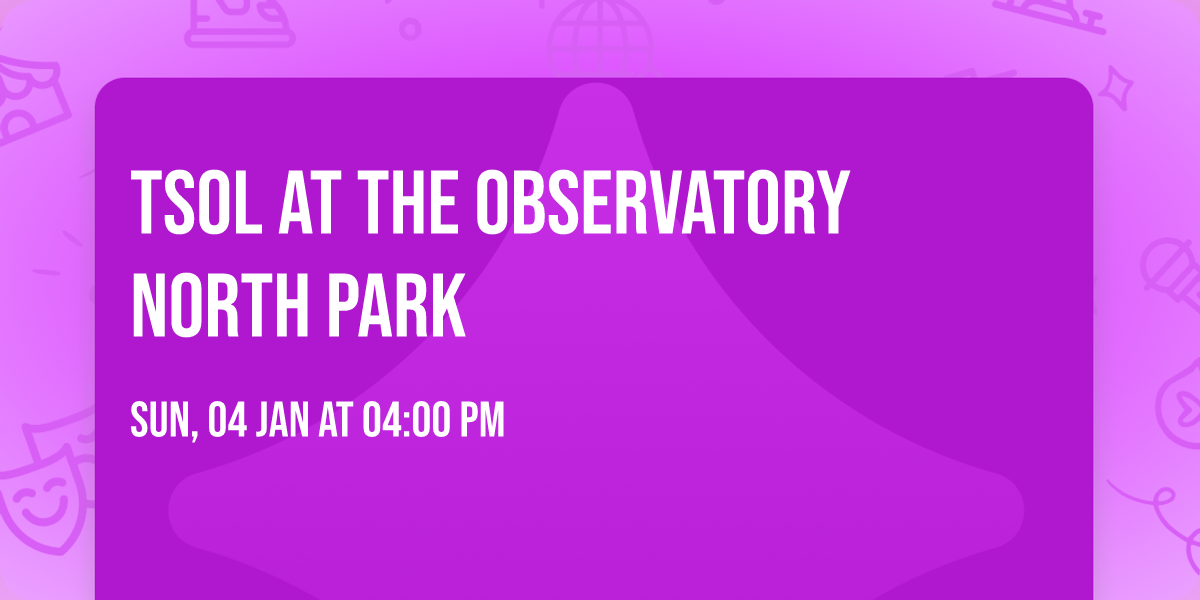 TSOL AT THE OBSERVATORY NORTH PARK

SUN, 04 JAN AT 04:00 PM